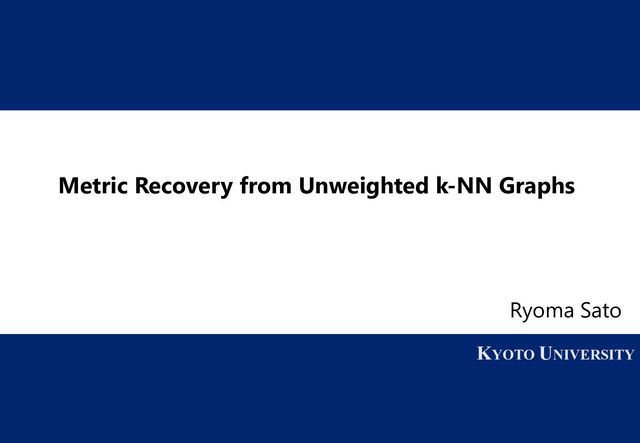 Metric Recovery from Unweighted k-NN Graphs

Ryoma Sato

KYOTO UNIVERSITY